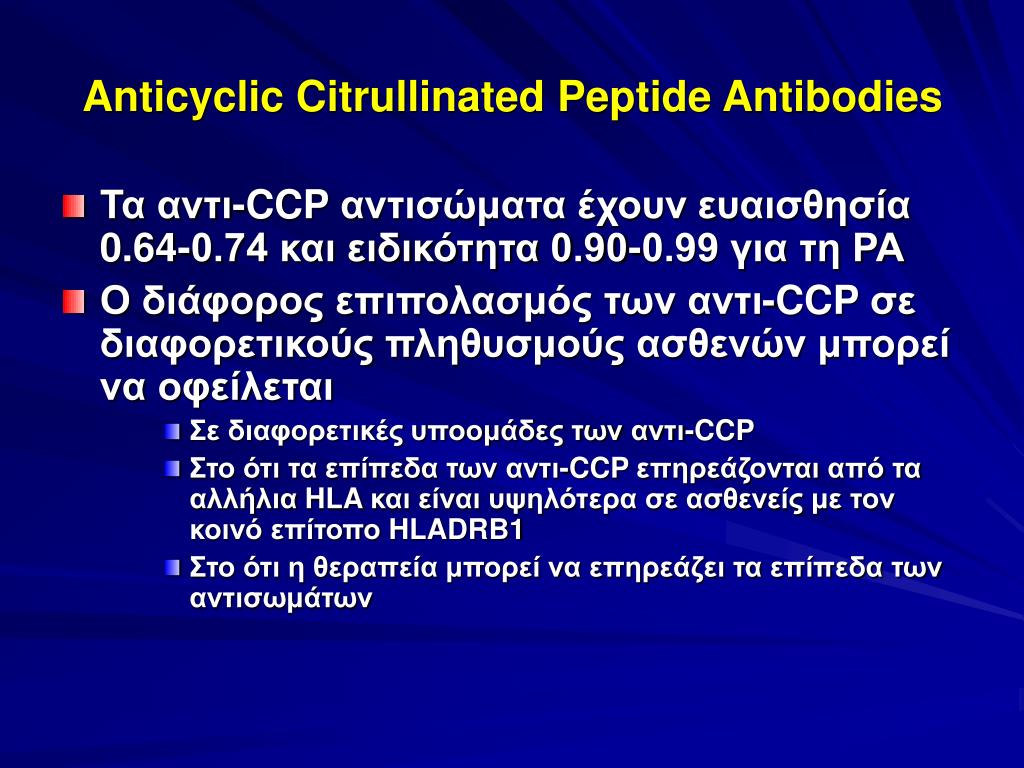 Anticyclic Citrullinated Peptide Antibodies

Τα αντι-CCP αντισώματα έχουν ευαισθησία 0.64-0.74 και ειδικότητα 0.90-0.99 για τη ΡΑ

Ο διάφορος επιπολασμός των αντι-CCP σε διαφορετικούς πληθυσμούς ασθενών μπορεί να οφείλεται

Σε διαφορετικές υποομάδες των αντι-CCP

Στο ότι τα επίπεδα των αντι-CCP επηρεάζονται από τα αλλήλια HLA και είναι υψηλότερα σε ασθενείς με τον κοινό επίτοπο HLADRB1

Στο ότι η θεραπεία μπορεί να επηρεάζει τα επίπεδα των αντισωμάτων